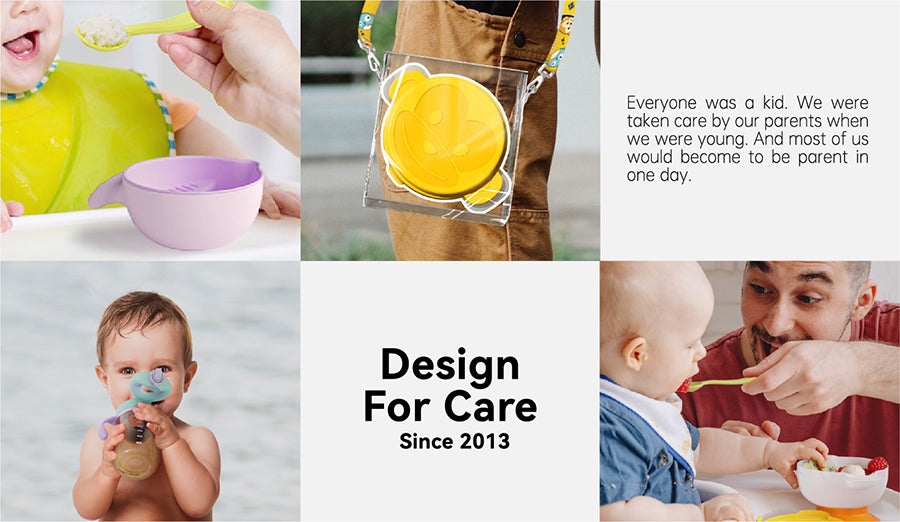 Everyone was a kid. We were taken care by our parents when we were young. And most of us would become to be parent in one day.

Design For Care
Since 2013